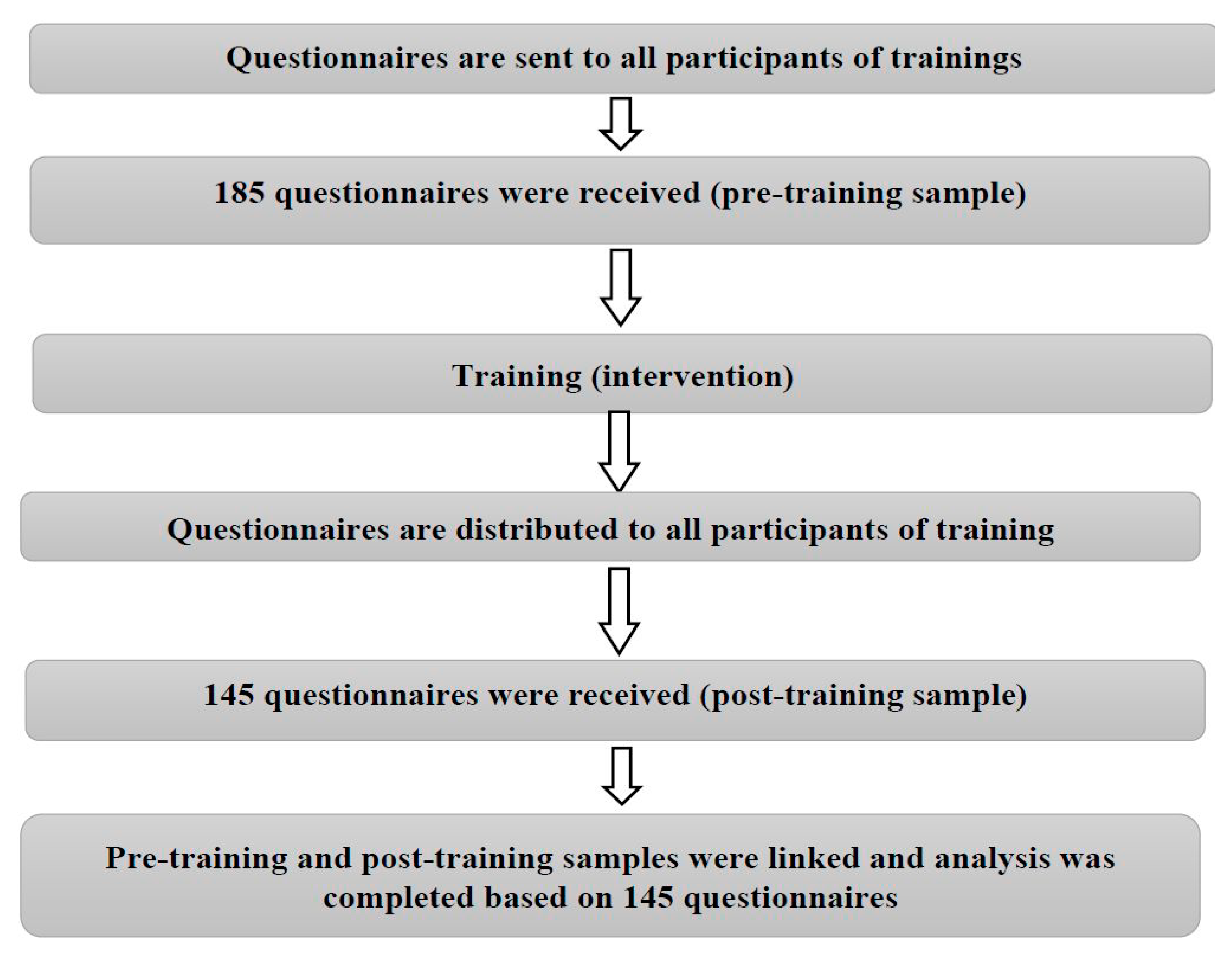 Questionnaires are sent to all participants of trainings

185 questionnaires were received (pre-training sample)

Training (intervention)

Questionnaires are distributed to all participants of training

145 questionnaires were received (post-training sample)

Pre-training and post-training samples were linked and analysis was completed based on 145 questionnaires